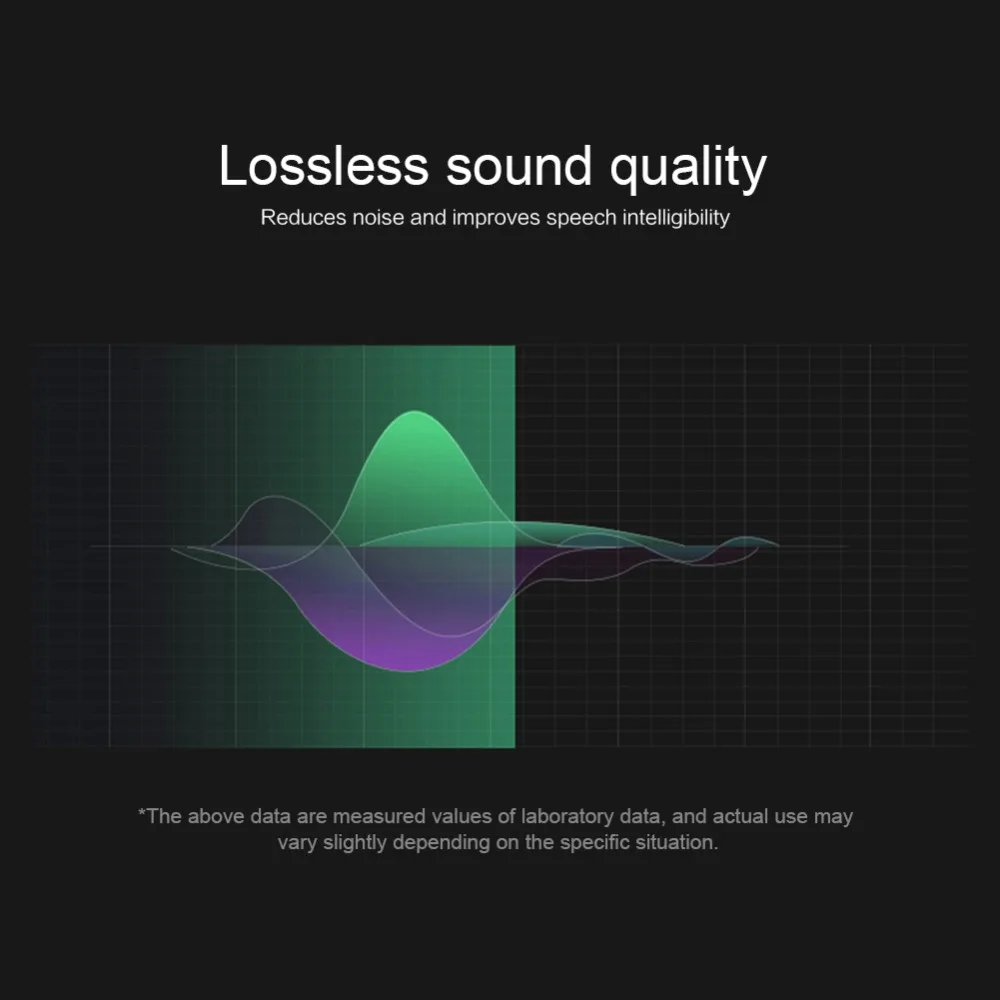 Lossless sound quality

Reduces noise and improves speech intelligibility

*The above data are measured values of laboratory data, and actual use may vary slightly depending on the specific situation.